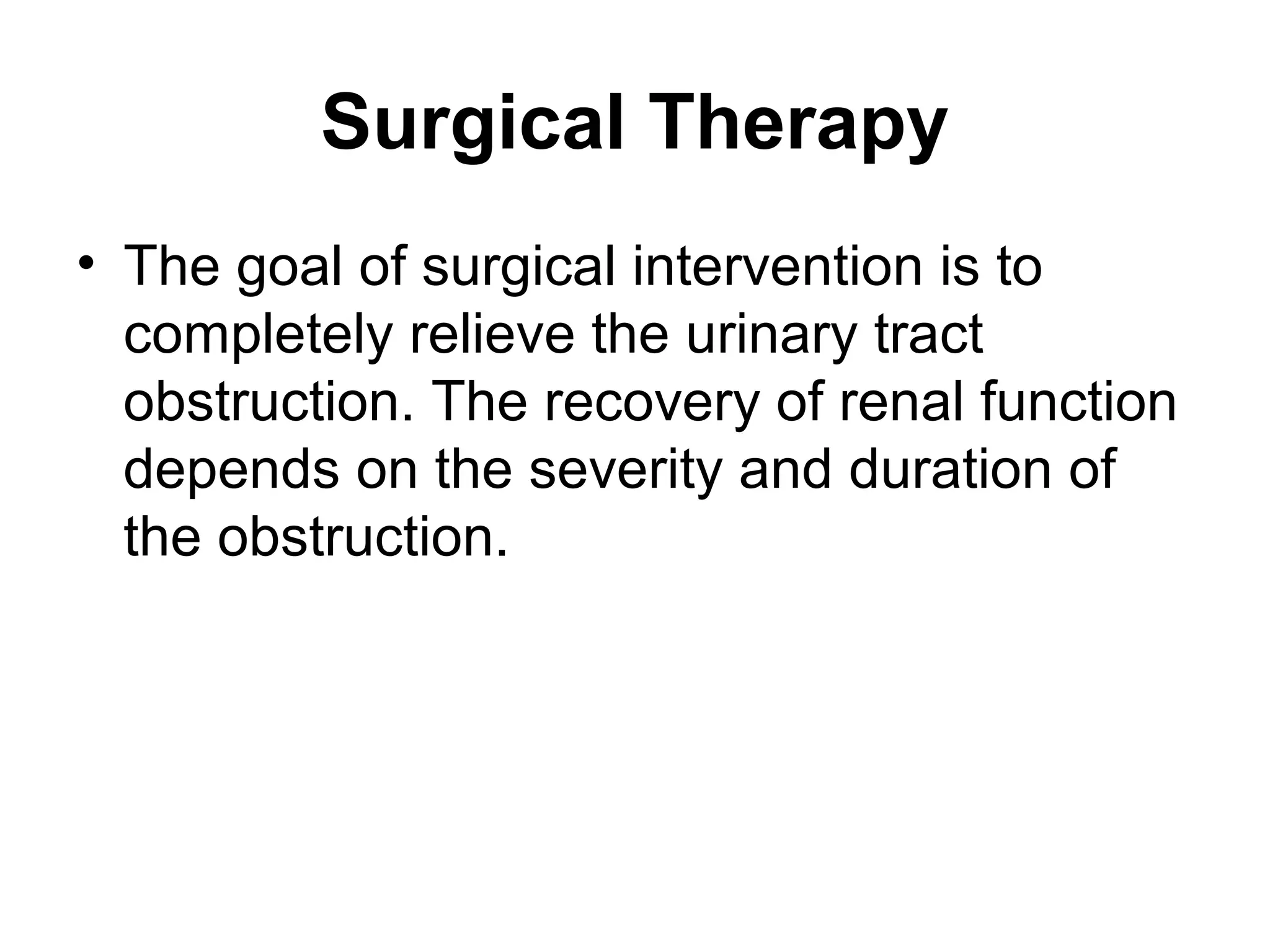 Surgical Therapy

• The goal of surgical intervention is to completely relieve the urinary tract obstruction. The recovery of renal function depends on the severity and duration of the obstruction.